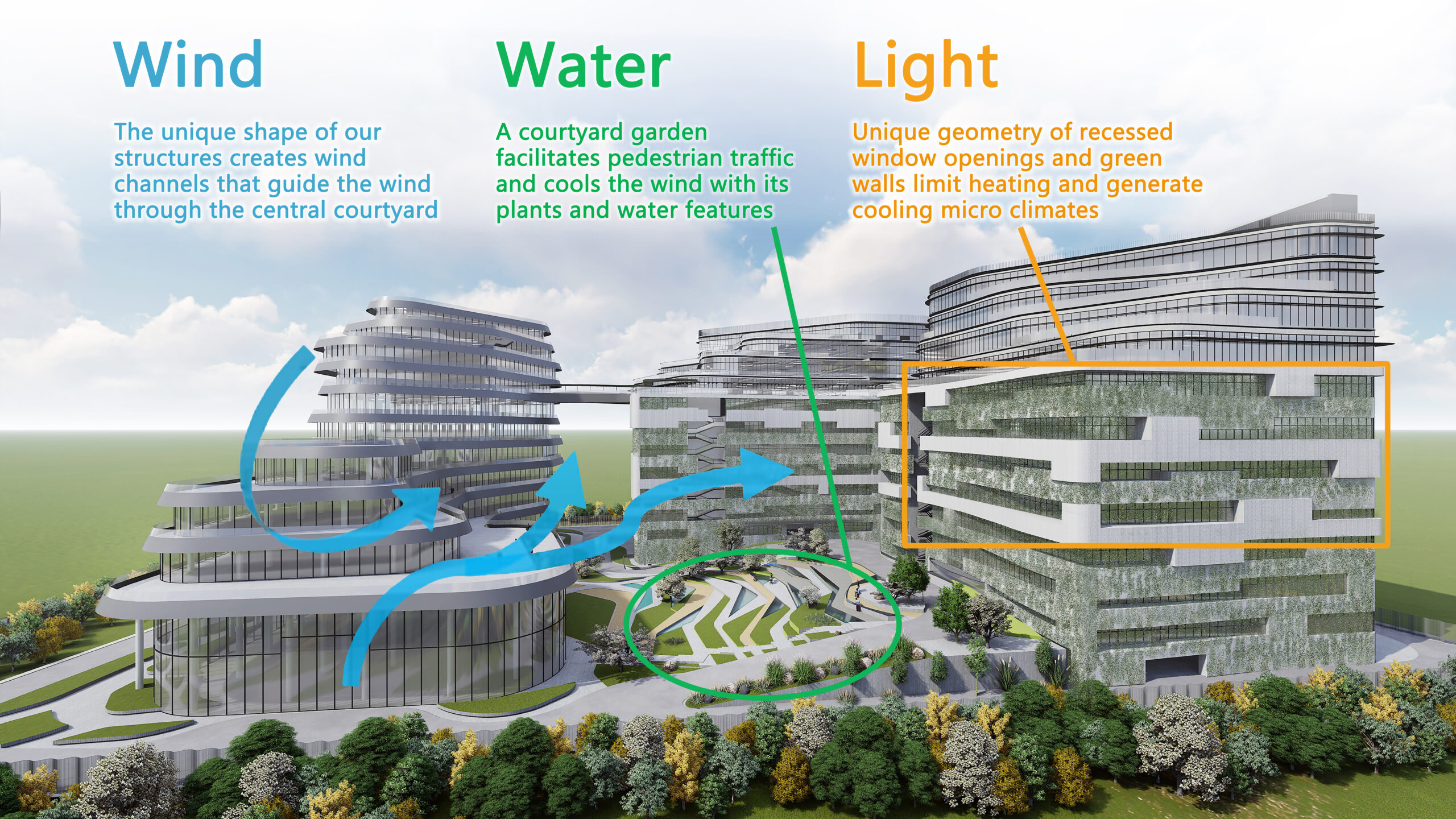 Wind

The unique shape of our structures creates wind channels that guide the wind through the central courtyard

Water

A courtyard garden facilitates pedestrian traffic and cools the wind with its plants and water features

Light

Unique geometry of recessed window openings and green walls limit heating and generate cooling micro climates